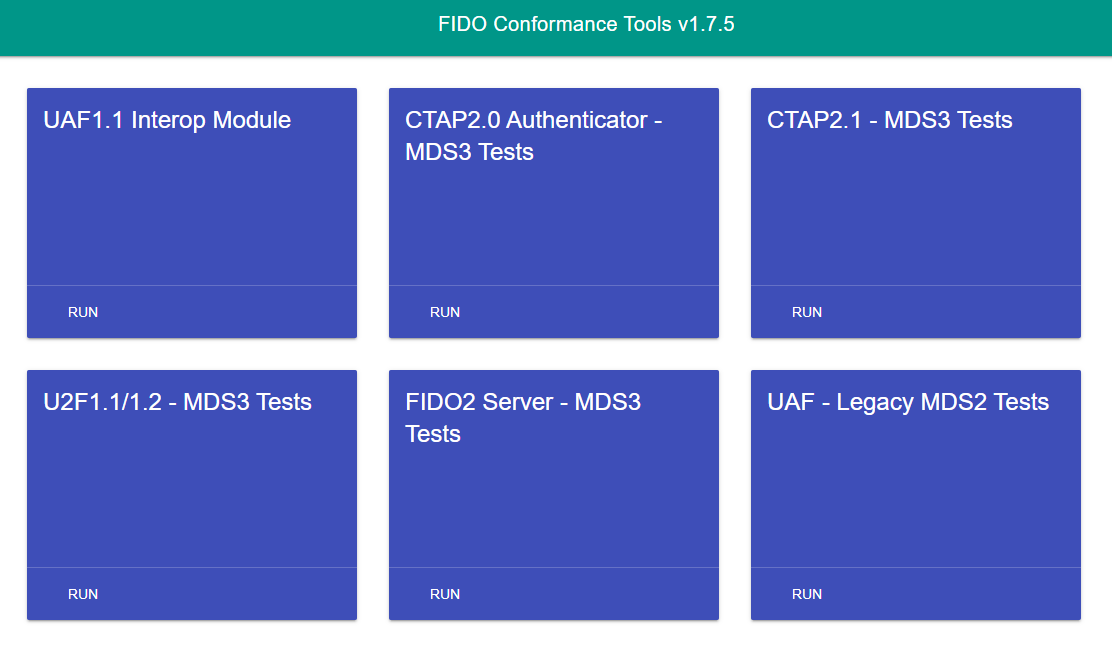 FIDO Conformance Tools v1.7.5

UAF1.1 Interop Module

RUN

CTAP2.0 Authenticator - MDS3 Tests

RUN

CTAP2.1 - MDS3 Tests

RUN

U2F1.1/1.2 - MDS3 Tests

RUN

FIDO2 Server - MDS3 Tests

RUN

UAF - Legacy MDS2 Tests

RUN